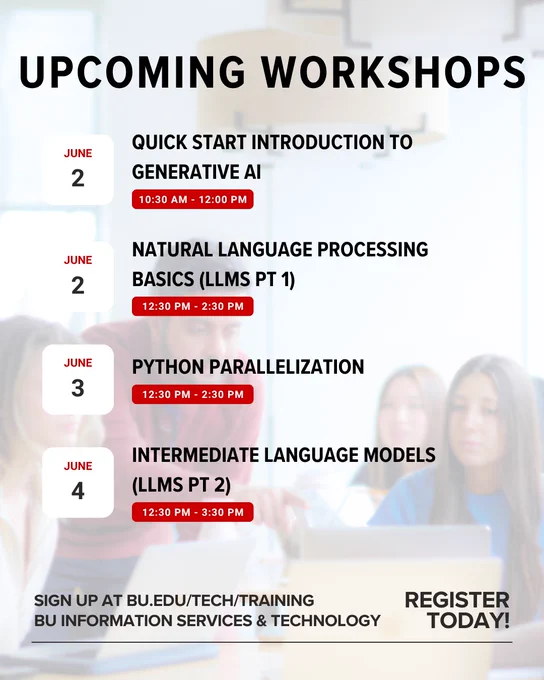 UPCOMING WORKSHOPS

JUNE
2

QUICK START INTRODUCTION TO GENERATIVE AI

10:30 AM - 12:00 PM

JUNE
2

NATURAL LANGUAGE PROCESSING BASICS (LLMS PT 1)

12:30 PM - 2:30 PM

JUNE
3

PYTHON PARALLELIZATION

12:30 PM - 2:30 PM

JUNE
4

INTERMEDIATE LANGUAGE MODELS (LLMS PT 2)

12:30 PM - 3:30 PM

SIGN UP AT BU.EDU/TECH/TRAINING
BU INFORMATION SERVICES & TECHNOLOGY

REGISTER TODAY!